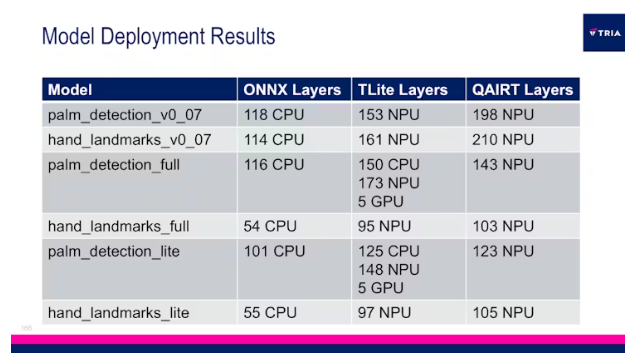 Model Deployment Results

TRIA

| Model | ONNX Layers | TLite Layers | QAIRT Layers |
|---|---|---|---|
| palm_detection_v0_07 | 118 CPU | 153 NPU | 198 NPU |
| hand_landmarks_v0_07 | 114 CPU | 161 NPU | 210 NPU |
| palm_detection_full | 116 CPU | 150 CPU 173 NPU 5 GPU | 143 NPU |
| hand_landmarks_full | 54 CPU | 95 NPU | 103 NPU |
| palm_detection_lite | 101 CPU | 125 CPU 148 NPU 5 GPU | 123 NPU |
| hand_landmarks_lite | 55 CPU | 97 NPU | 105 NPU |

166